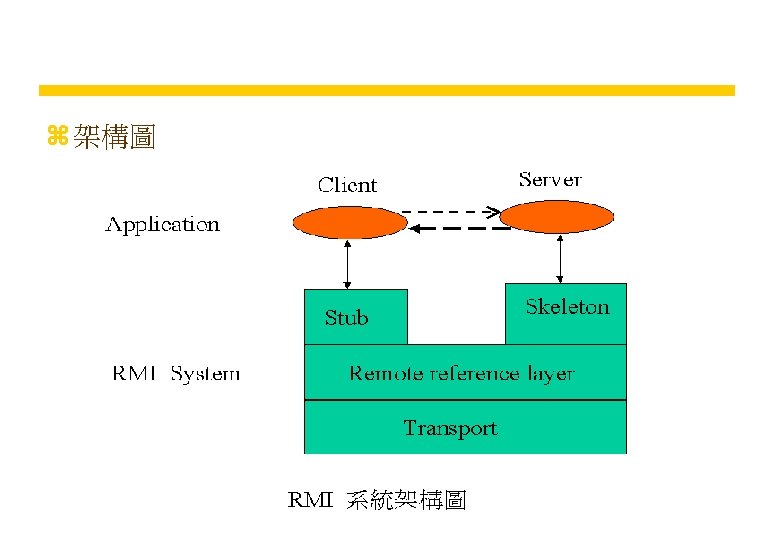 ⌘架構圖

Client

Server

Application

Stub

Skeleton

RMI System

Remote reference layer

Transport

RMI 系統架構圖